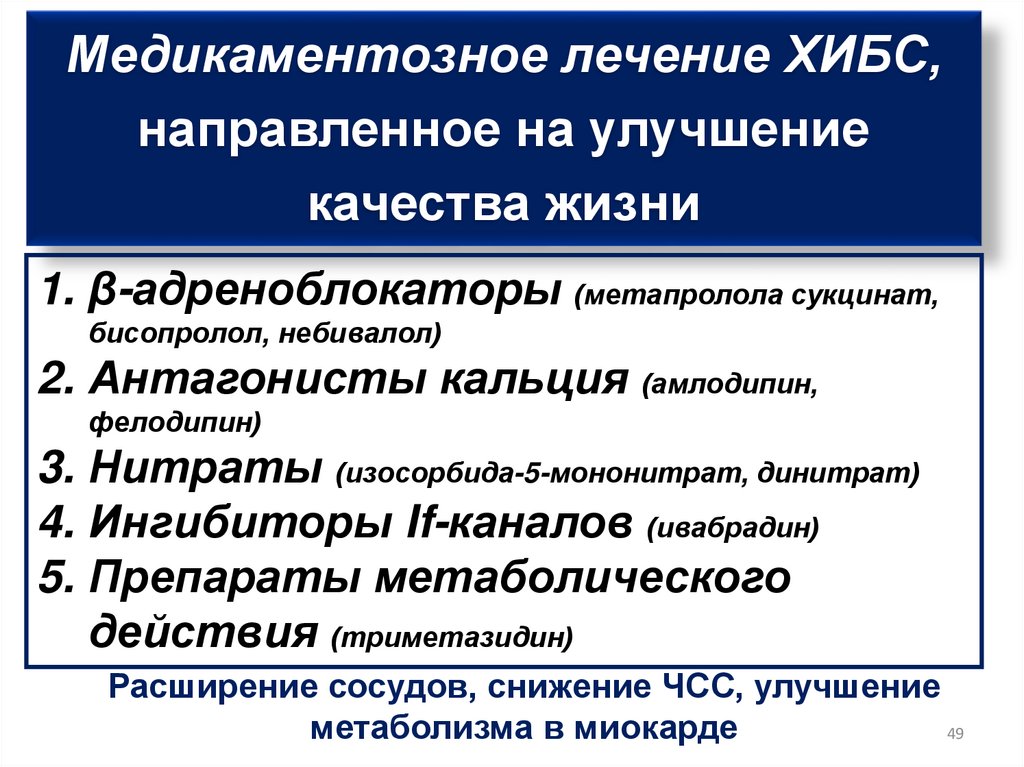 Медикаментозное лечение ХИБС, направленное на улучшение качества жизни

1. β-адреноблокаторы (метапролола сукцинат, бисопролол, небивалол)
2. Антагонисты кальция (амлодипин, фелодипин)
3. Нитраты (изосорбида-5-мононитрат, динитрат)
4. Ингибиторы If-каналов (ивабрадин)
5. Препараты метаболического действия (триметазидин)

Расширение сосудов, снижение ЧСС, улучшение метаболизма в миокарде

49